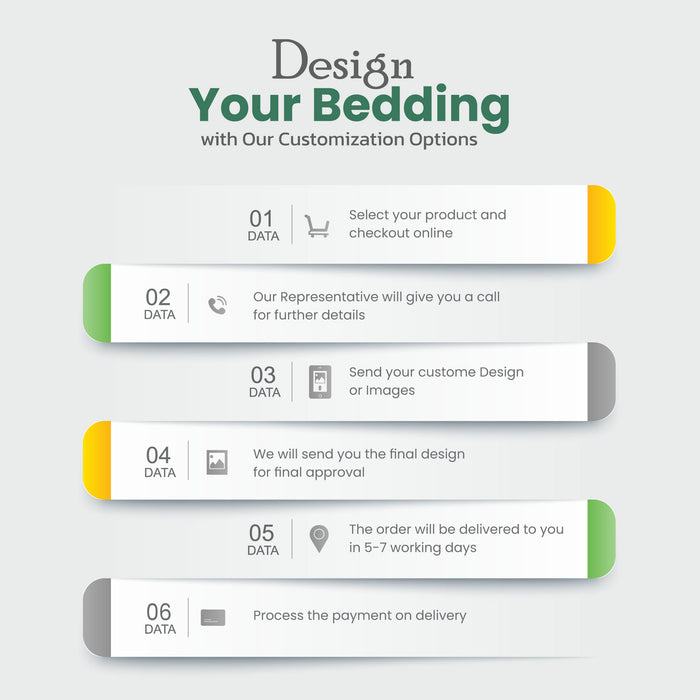 Design
Your Bedding
with Our Customization Options

01
DATA
Select your product and checkout online

02
DATA
Our Representative will give you a call for further details

03
DATA
Send your custome Design or Images

04
DATA
We will send you the final design for final approval

05
DATA
The order will be delivered to you in 5-7 working days

06
DATA
Process the payment on delivery